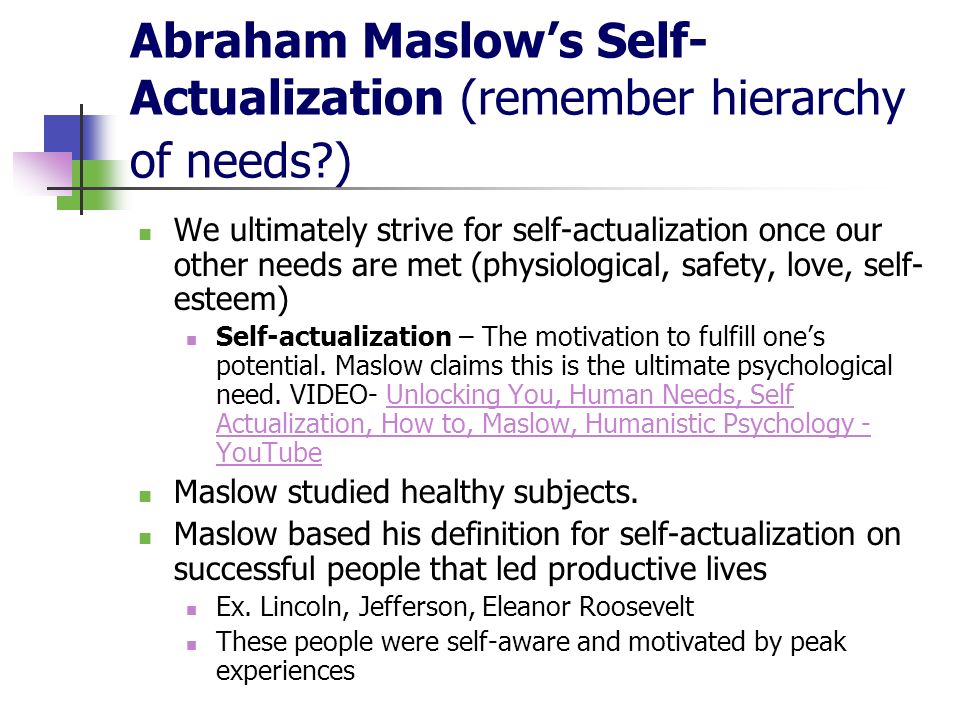 Abraham Maslow's Self-Actualization (remember hierarchy of needs?)

We ultimately strive for self-actualization once our other needs are met (physiological, safety, love, self-esteem)

Self-actualization – The motivation to fulfill one's potential. Maslow claims this is the ultimate psychological need. VIDEO- Unlocking You, Human Needs, Self Actualization, How to, Maslow, Humanistic Psychology - YouTube

Maslow studied healthy subjects.

Maslow based his definition for self-actualization on successful people that led productive lives

Ex. Lincoln, Jefferson, Eleanor Roosevelt

These people were self-aware and motivated by peak experiences